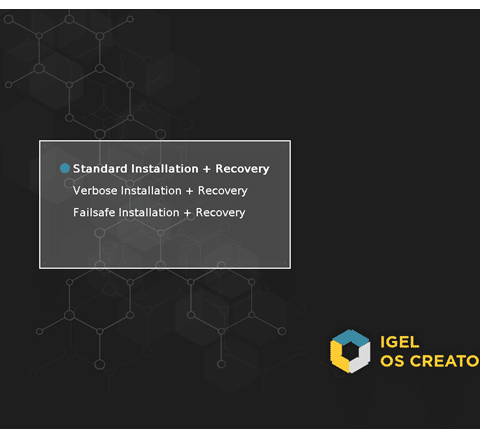 Standard Installation + Recovery
Verbose Installation + Recovery
Failsafe Installation + Recovery

IGEL
OS CREATO